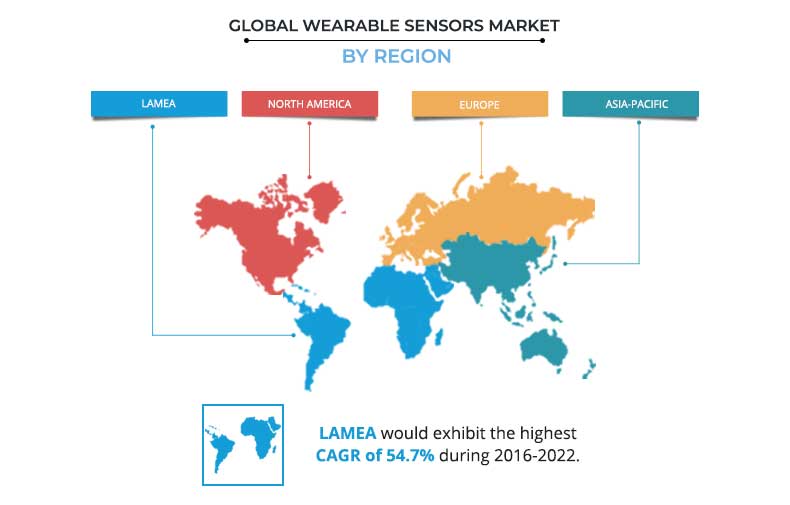 GLOBAL WEARABLE SENSORS MARKET

BY REGION

LAMEA

NORTH AMERICA

EUROPE

ASIA-PACIFIC

LAMEA would exhibit the highest CAGR of 54.7% during 2016-2022.